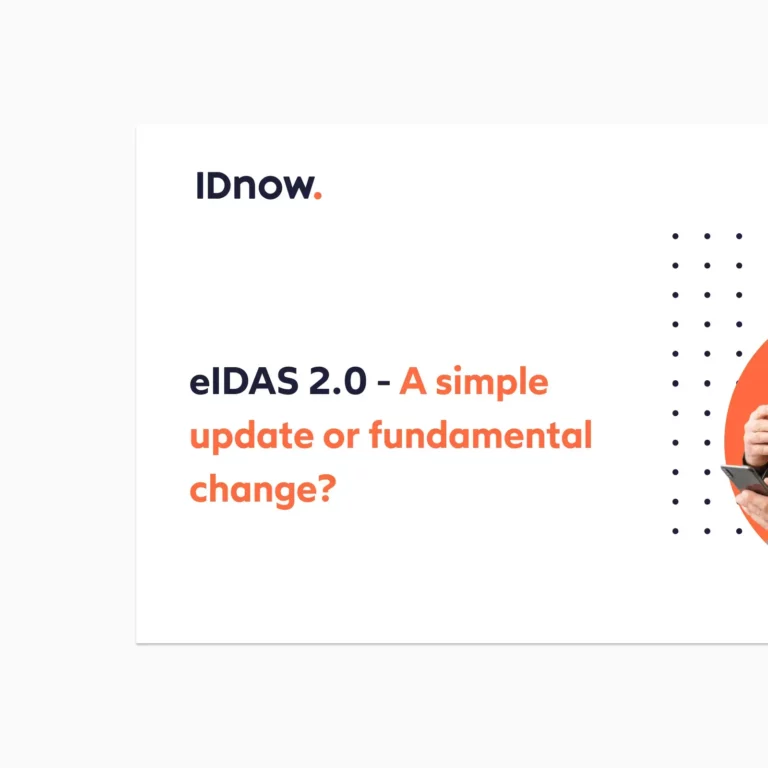 IDnow.

eIDAS 2.0 - A simple update or fundamental change?